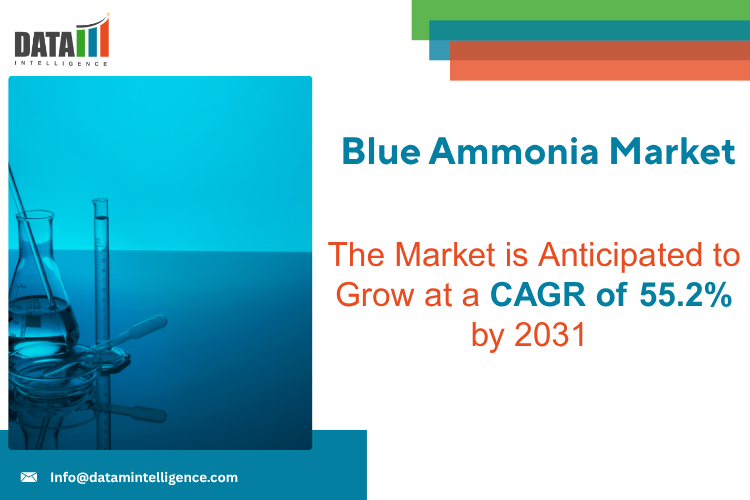 DATA
INTELLIGENCE

Blue Ammonia Market

The Market is Anticipated to Grow at a CAGR of 55.2% by 2031

Info@datamintelligence.com